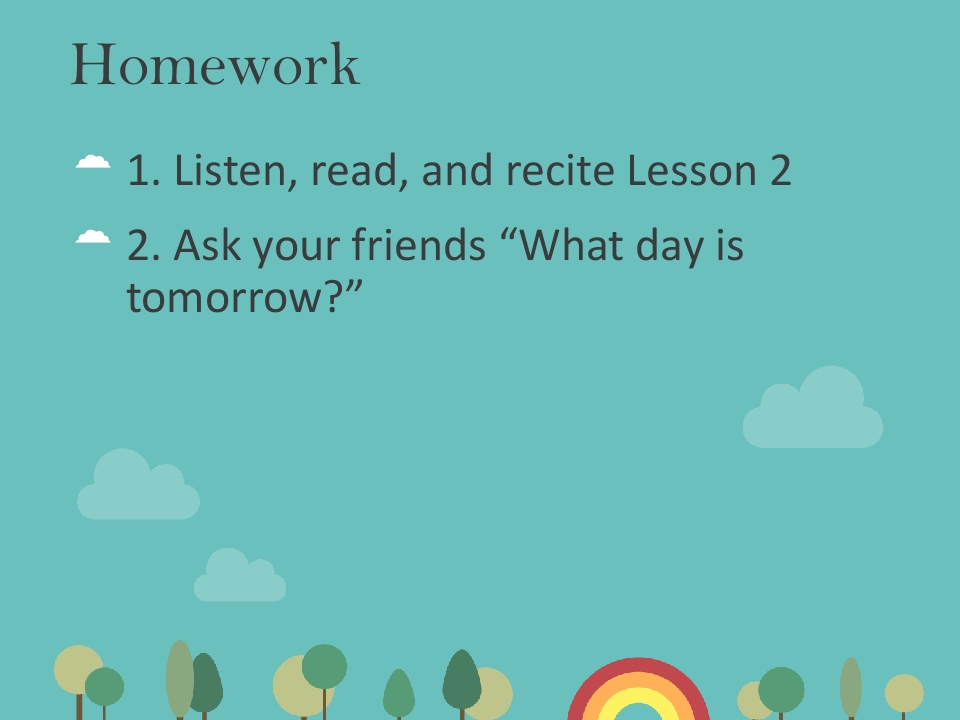 Homework

1. Listen, read, and recite Lesson 2

2. Ask your friends "What day is tomorrow?"